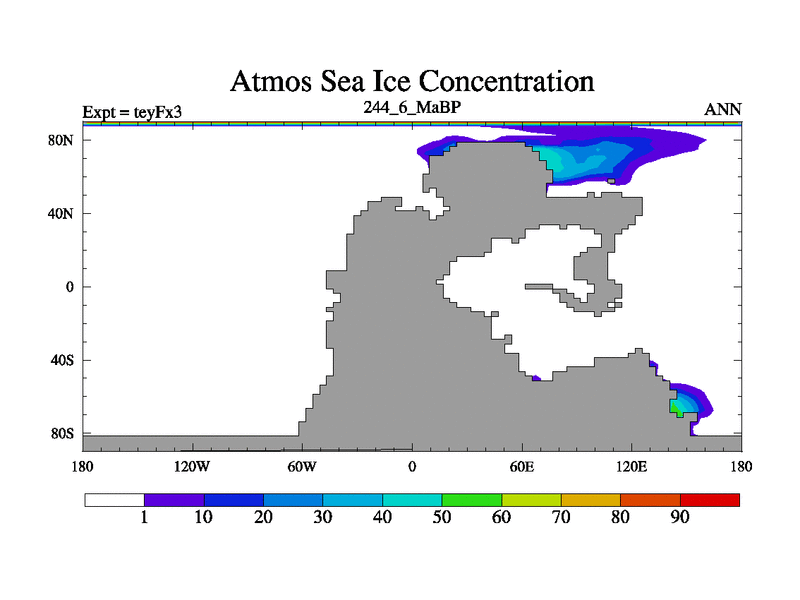 Atmos Sea Ice Concentration

Expt = teyFx3

244_6_MaBP

ANN

80N
40N
0
40S
80S

180 120W 60W 0 60E 120E 180

1 10 20 30 40 50 60 70 80 90